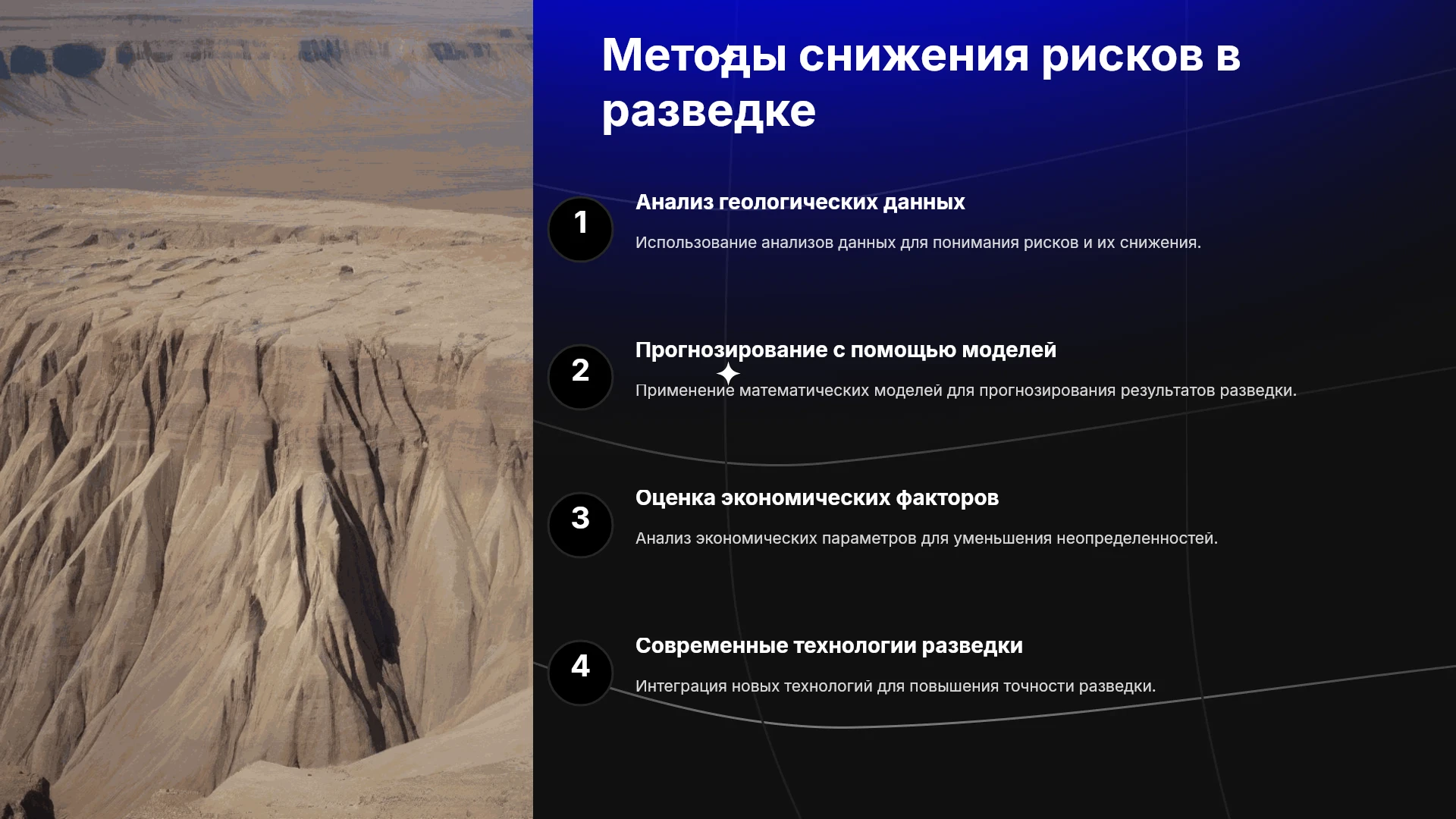 Методы снижения рисков в разведке

1

Анализ геологических данных

Использование анализов данных для понимания рисков и их снижения.

2

Прогнозирование с помощью моделей

Применение математических моделей для прогнозирования результатов разведки.

3

Оценка экономических факторов

Анализ экономических параметров для уменьшения неопределенностей.

4

Современные технологии разведки

Интеграция новых технологий для повышения точности разведки.